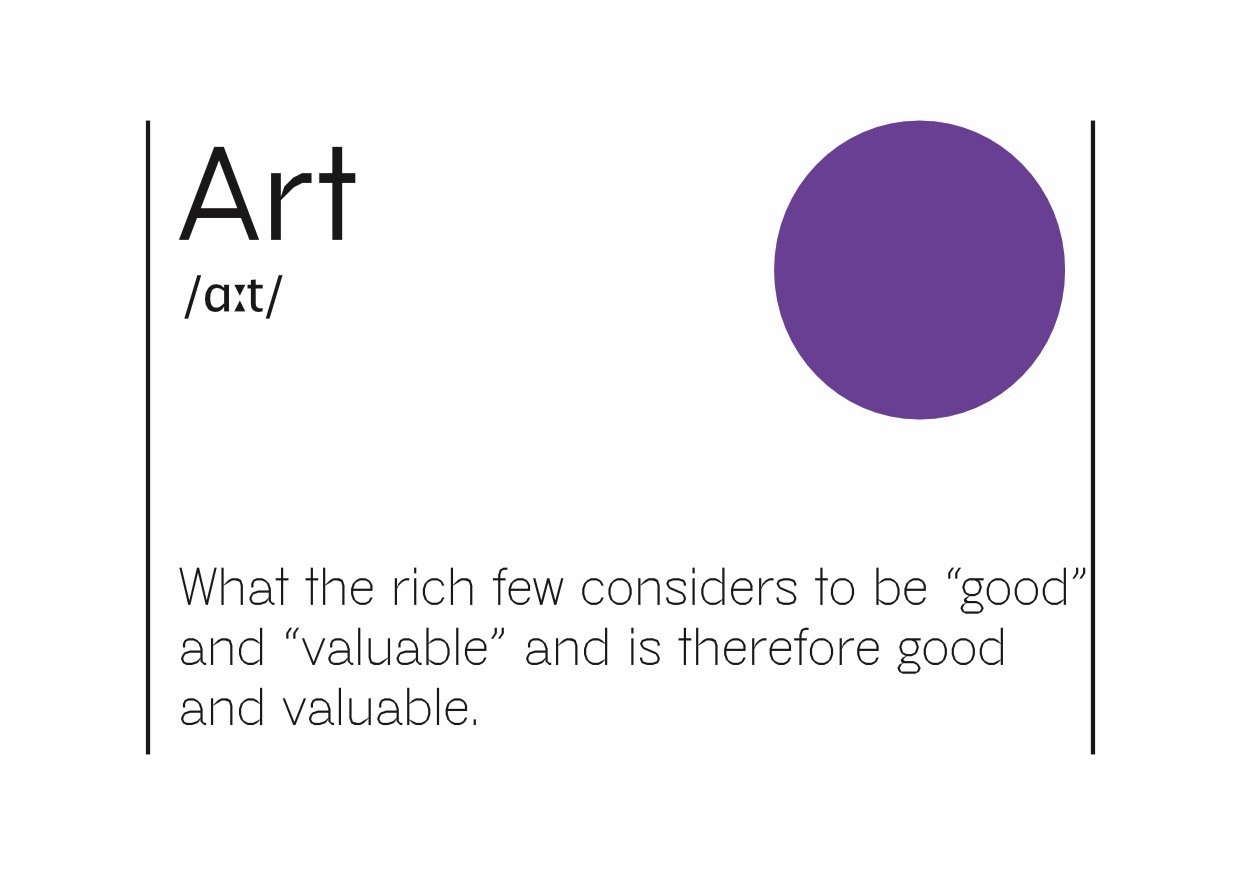 Art
/ɑːt/

What the rich few considers to be “good” and “valuable” and is therefore good and valuable.